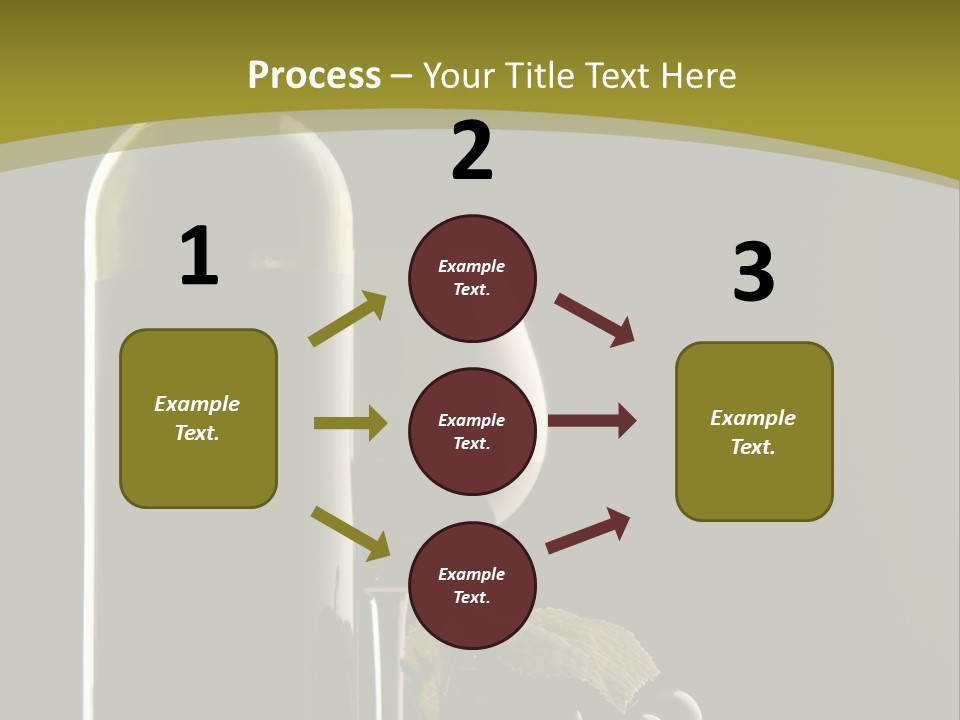 Process – Your Title Text Here

1

Example Text.

2

Example Text.

Example Text.

Example Text.

3

Example Text.